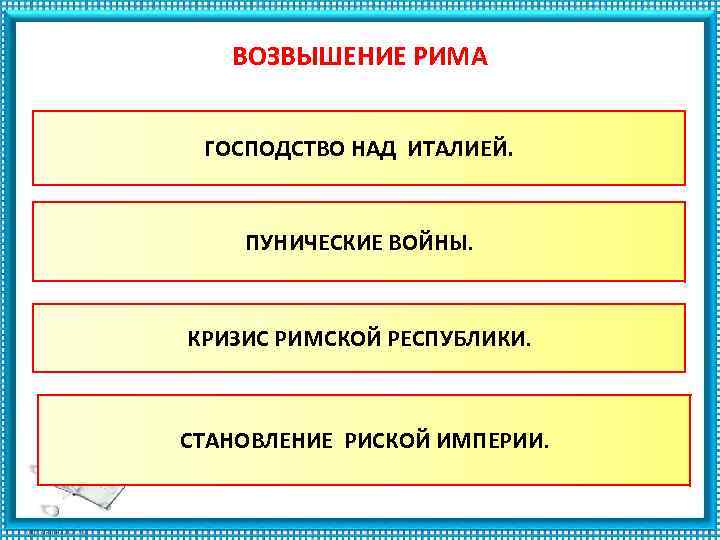 ВОЗВЫШЕНИЕ РИМА

ГОСПОДСТВО НАД ИТАЛИЕЙ.

ПУНИЧЕСКИЕ ВОЙНЫ.

КРИЗИС РИМСКОЙ РЕСПУБЛИКИ.

СТАНОВЛЕНИЕ РИСКОЙ ИМПЕРИИ.